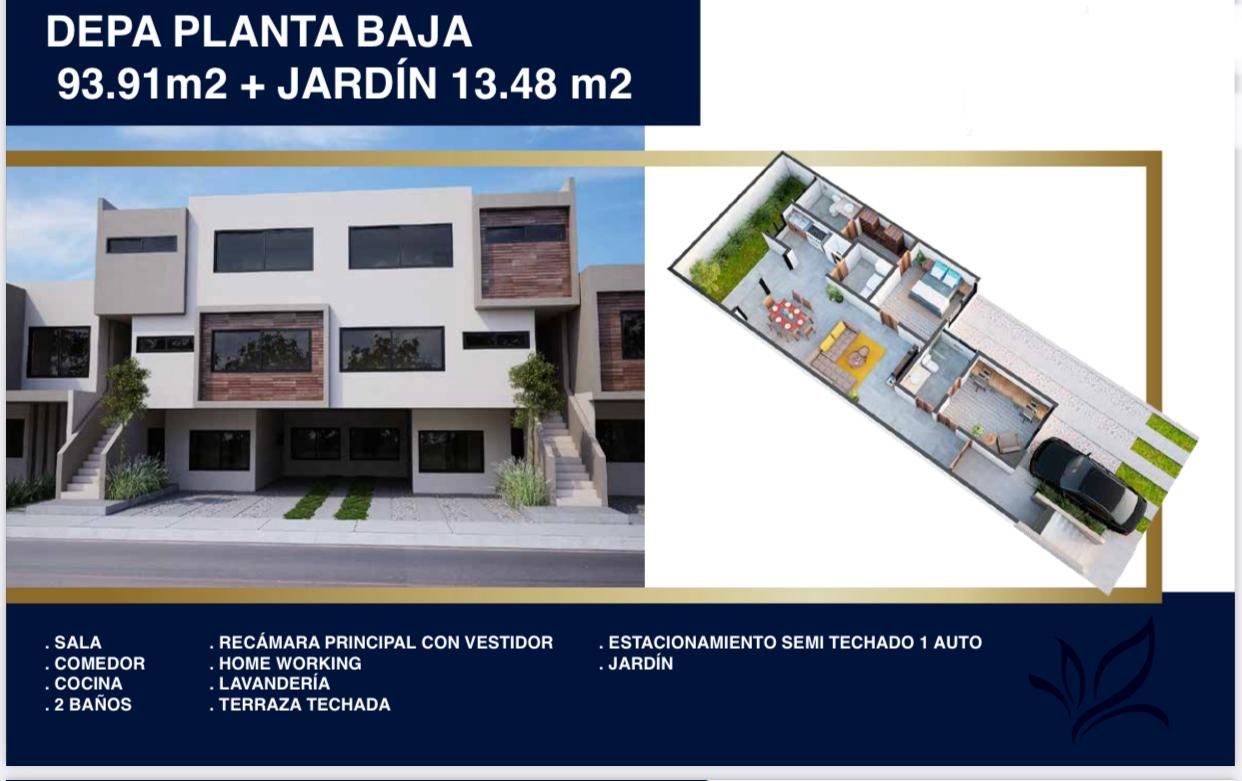 DEPA PLANTA BAJA
93.91m2 + JARDÍN 13.48 m2

. SALA
. COMEDOR
. COCINA
. 2 BAÑOS

. RECÁMARA PRINCIPAL CON VESTIDOR
. HOME WORKING
. LAVANDERÍA
. TERRAZA TECHADA

. ESTACIONAMIENTO SEMI TECHADO 1 AUTO
. JARDÍN